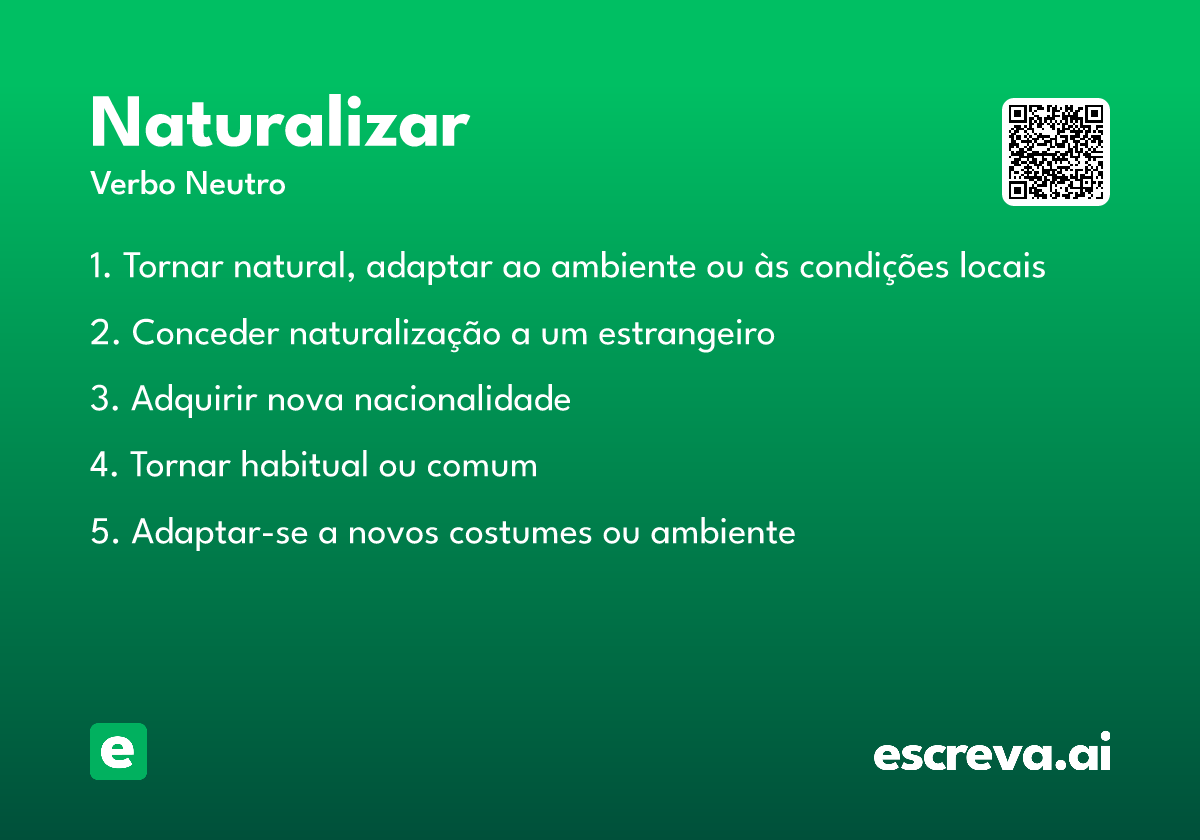 Naturalizar
Verbo Neutro

1. Tornar natural, adaptar ao ambiente ou às condições locais

2. Conceder naturalização a um estrangeiro

3. Adquirir nova nacionalidade

4. Tornar habitual ou comum

5. Adaptar-se a novos costumes ou ambiente

e

escreva.ai